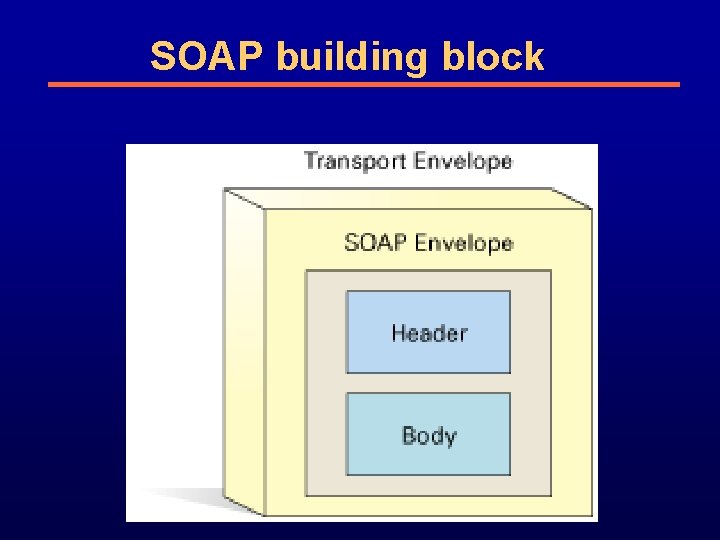 SOAP building block

Transport Envelope

SOAP Envelope

Header

Body